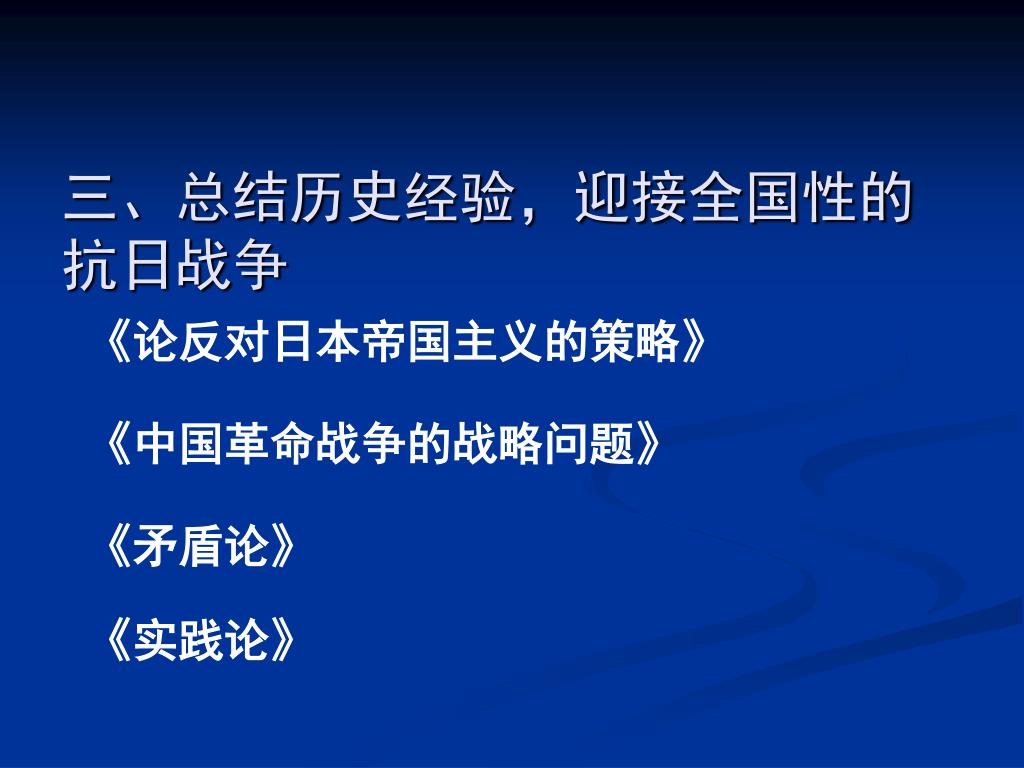 三、总结历史经验，迎接全国性的抗日战争

《论反对日本帝国主义的策略》

《中国革命战争的战略问题》

《矛盾论》

《实践论》